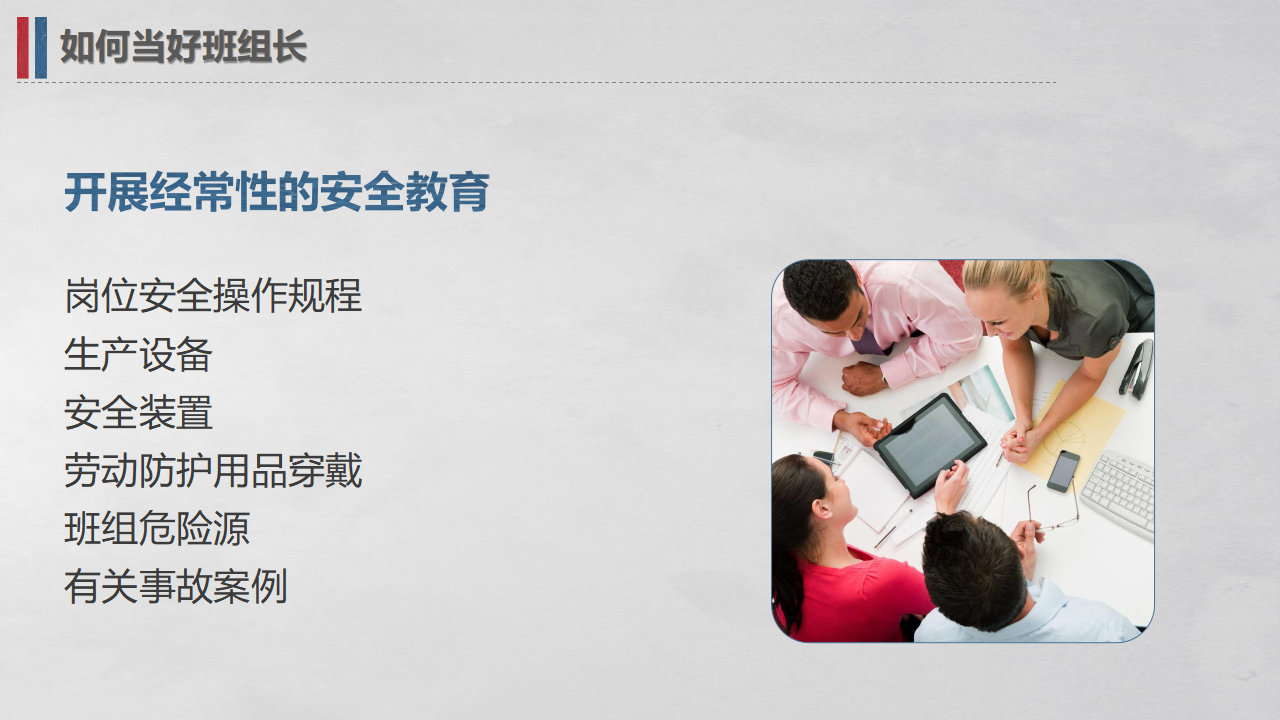 如何当好班组长

开展经常性的安全教育

岗位安全操作规程
生产设备
安全装置
劳动防护用品穿戴
班组危险源
有关事故案例